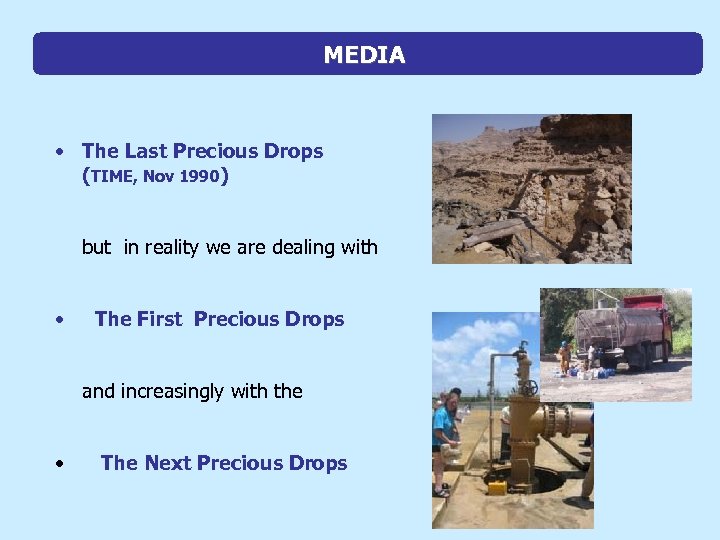 MEDIA

• The Last Precious Drops (TIME, Nov 1990)

but in reality we are dealing with

• The First Precious Drops

and increasingly with the

• The Next Precious Drops